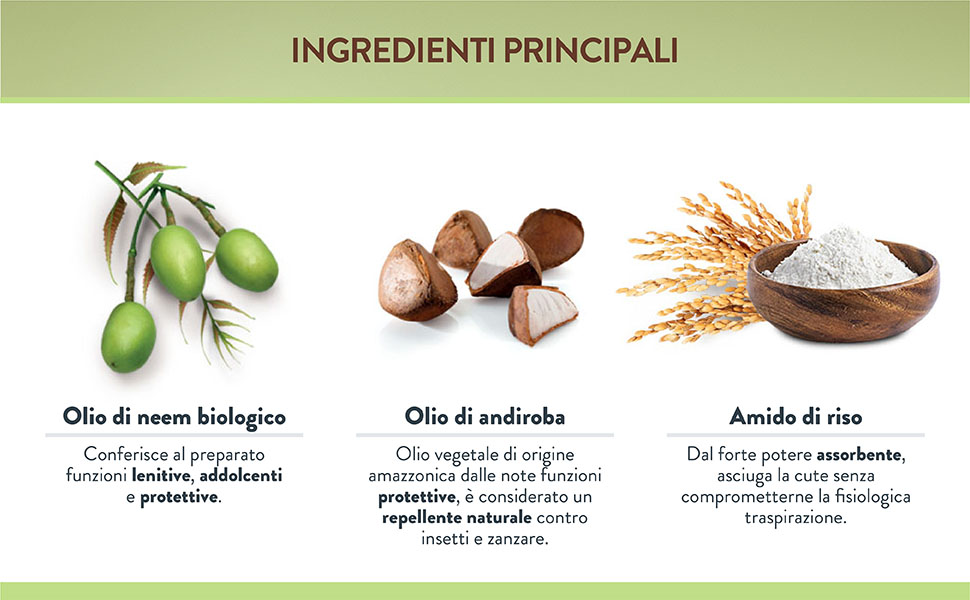 INGREDIENTI PRINCIPALI

Olio di neem biologico

Conferisce al preparato funzioni lenitive, addolcenti e protettive.

Olio di andiroba

Olio vegetale di origine amazzonica dalle note funzioni protettive, è considerato un repellente naturale contro insetti e zanzare.

Amido di riso

Dal forte potere assorbente, asciuga la cute senza comprometterne la fisiologica traspirazione.